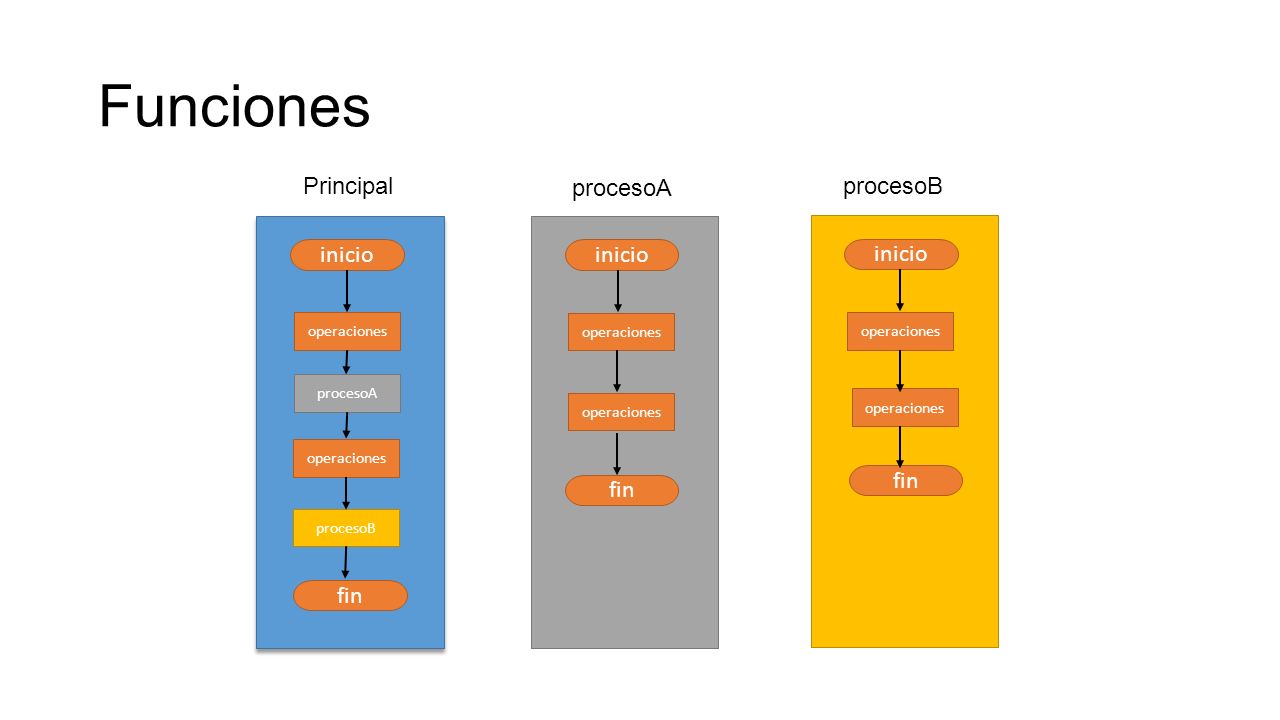 Funciones

Principal

inicio

operaciones

procesoA

operaciones

procesoB

fin

procesoA

inicio

operaciones

operaciones

fin

procesoB

inicio

operaciones

operaciones

fin